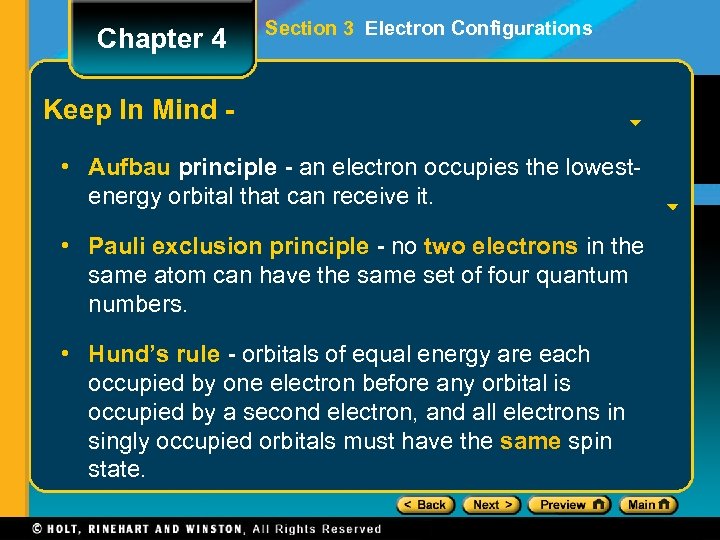 Chapter 4

Section 3 Electron Configurations

Keep In Mind -

• Aufbau principle - an electron occupies the lowest-energy orbital that can receive it.

• Pauli exclusion principle - no two electrons in the same atom can have the same set of four quantum numbers.

• Hund's rule - orbitals of equal energy are each occupied by one electron before any orbital is occupied by a second electron, and all electrons in singly occupied orbitals must have the same spin state.

< Back Next > Preview Main

© HOLT, RINEHART AND WINSTON, All Rights Reserved